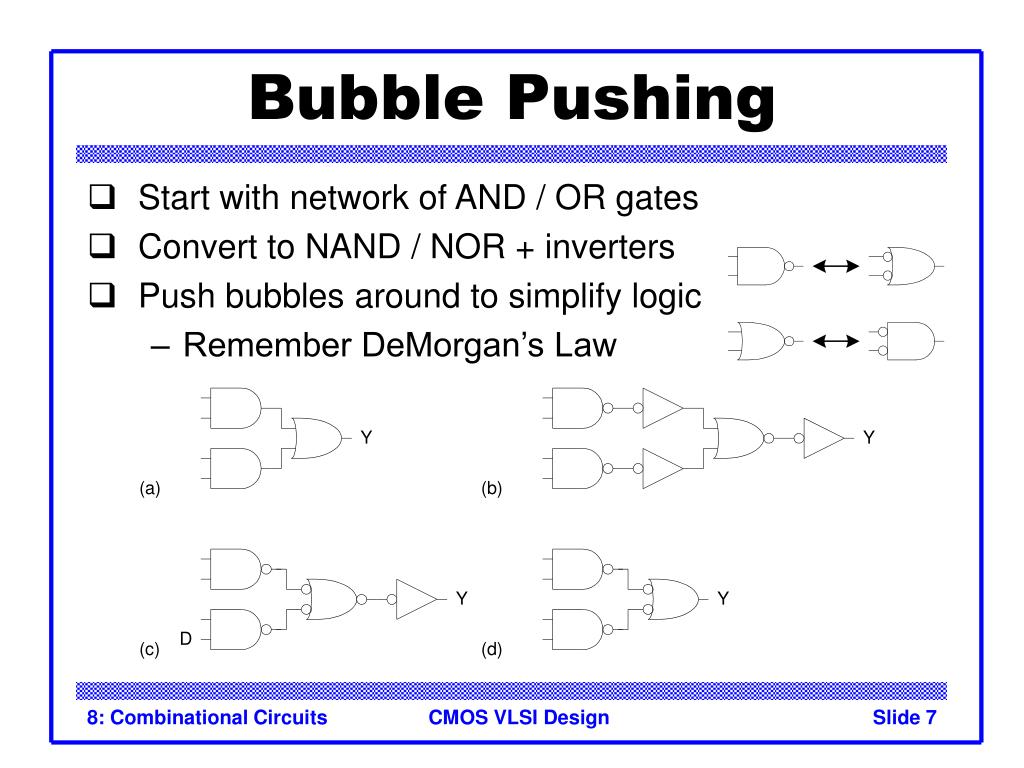 Bubble Pushing

❑ Start with network of AND / OR gates
❑ Convert to NAND / NOR + inverters
❑ Push bubbles around to simplify logic
– Remember DeMorgan's Law

Y
(a)
Y
(b)
Y
D
(c)
Y
(d)

8: Combinational Circuits CMOS VLSI Design Slide 7